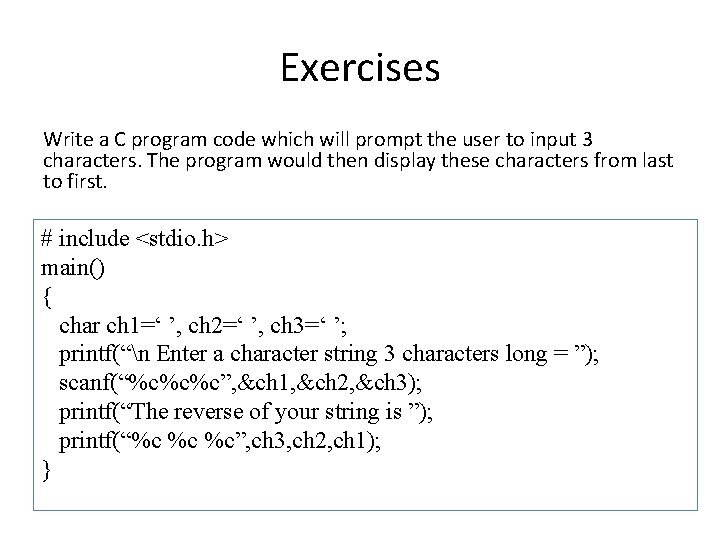 Exercises

Write a C program code which will prompt the user to input 3 characters. The program would then display these characters from last to first.

# include <stdio.h>
main()
{
char ch1=‘ ’, ch2=‘ ’, ch3=‘ ’;
printf(“\n Enter a character string 3 characters long = ”);
scanf(“%c%c%c”,&ch1,&ch2,&ch3);
printf(“The reverse of your string is ”);
printf(“%c %c %c”,ch3,ch2,ch1);
}